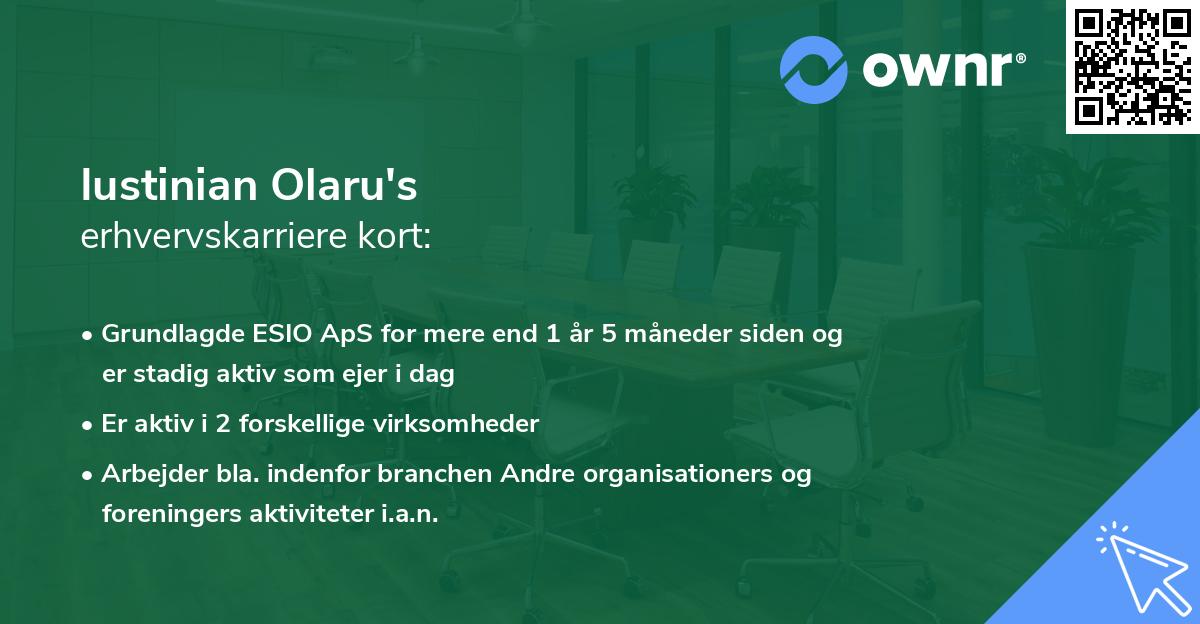 ownr®

Iustinian Olaru's
erhvervskarriere kort:

• Grundlagde ESIO ApS for mere end 1 år 5 måneder siden og er stadig aktiv som ejer i dag

• Er aktiv i 2 forskellige virksomheder

• Arbejder bla. indenfor branchen Andre organisationers og foreningers aktiviteter i.a.n.